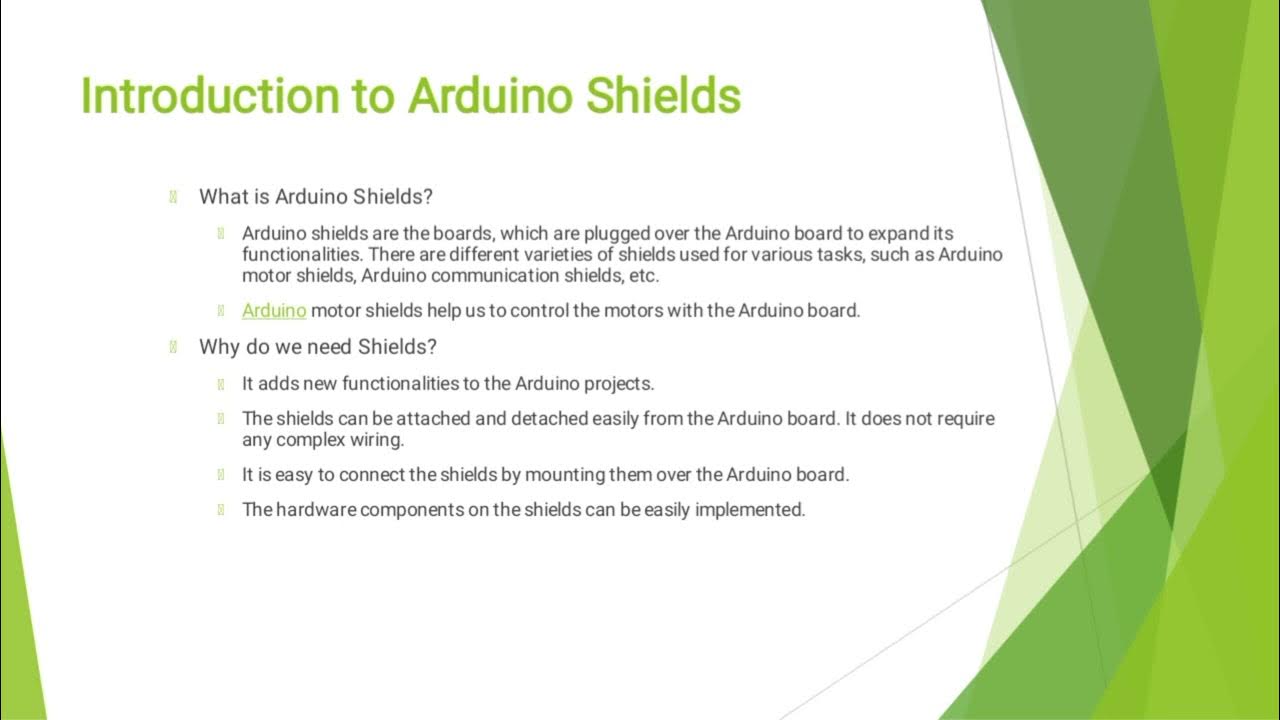 Introduction to Arduino Shields

What is Arduino Shields?

Arduino shields are the boards, which are plugged over the Arduino board to expand its functionalities. There are different varieties of shields used for various tasks, such as Arduino motor shields, Arduino communication shields, etc.

Arduino motor shields help us to control the motors with the Arduino board.

Why do we need Shields?

It adds new functionalities to the Arduino projects.

The shields can be attached and detached easily from the Arduino board. It does not require any complex wiring.

It is easy to connect the shields by mounting them over the Arduino board.

The hardware components on the shields can be easily implemented.